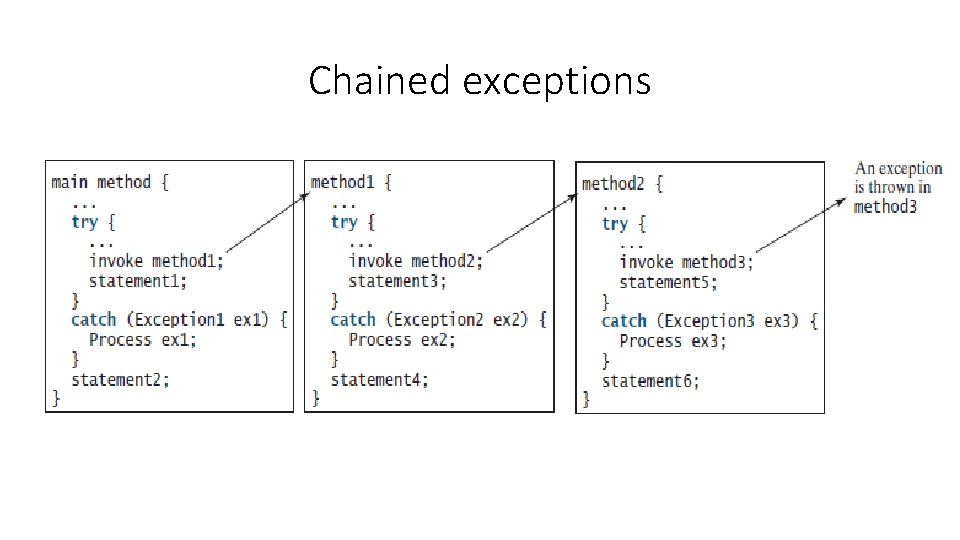 Chained exceptions

main method {
  ...
  try {
    ...
    invoke method1;
    statement1;
  }
  catch (Exception1 ex1) {
    Process ex1;
  }
  statement2;
}

method1 {
  ...
  try {
    ...
    invoke method2;
    statement3;
  }
  catch (Exception2 ex2) {
    Process ex2;
  }
  statement4;
}

method2 {
  ...
  try {
    ...
    invoke method3;
    statement5;
  }
  catch (Exception3 ex3) {
    Process ex3;
  }
  statement6;
}

An exception is thrown in method3